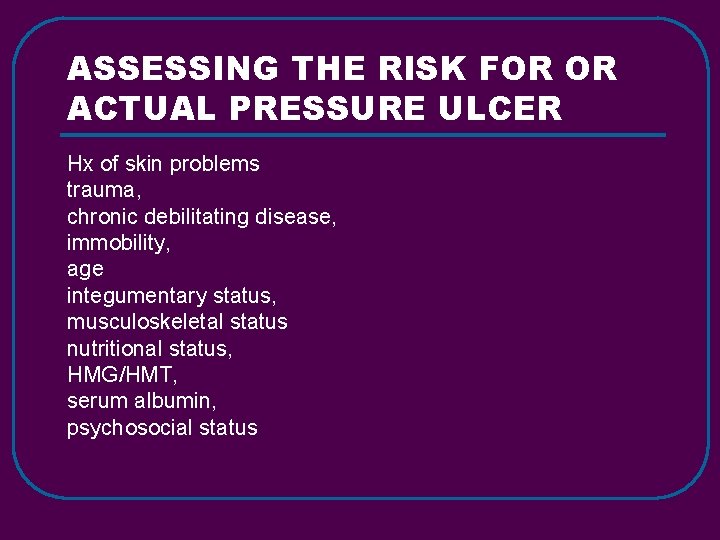 ASSESSING THE RISK FOR OR ACTUAL PRESSURE ULCER

Hx of skin problems
trauma,
chronic debilitating disease,
immobility,
age
integumentary status,
musculoskeletal status
nutritional status,
HMG/HMT,
serum albumin,
psychosocial status